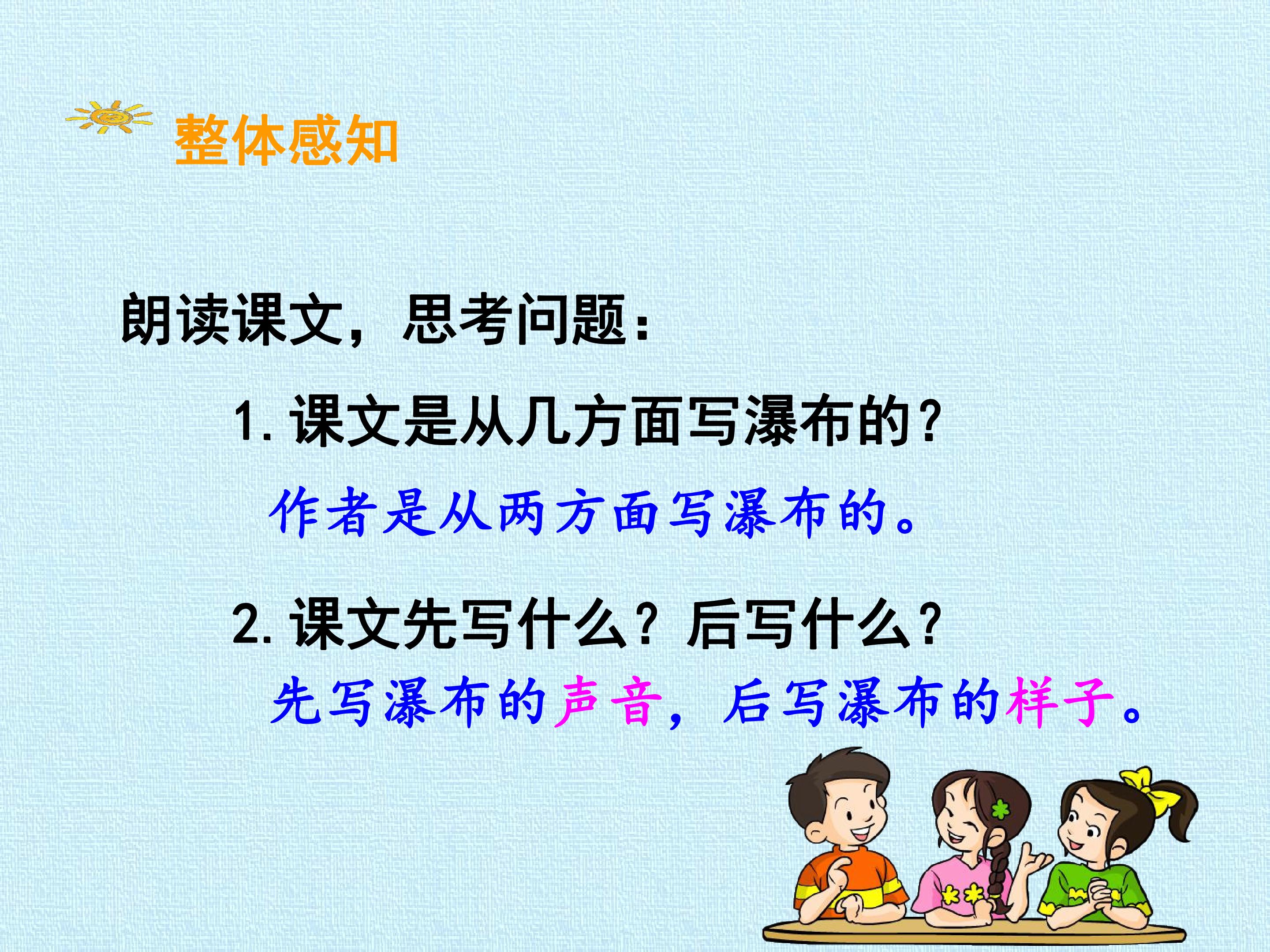 整体感知

朗读课文，思考问题：

1. 课文是从几方面写瀑布的？

作者是从两方面写瀑布的。

2. 课文先写什么？后写什么？

先写瀑布的声音，后写瀑布的样子。